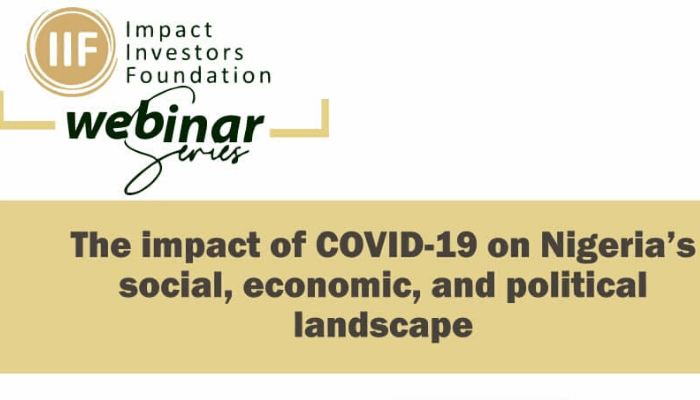 IIF Impact Investors Foundation

webinar Series

The impact of COVID-19 on Nigeria's social, economic, and political landscape